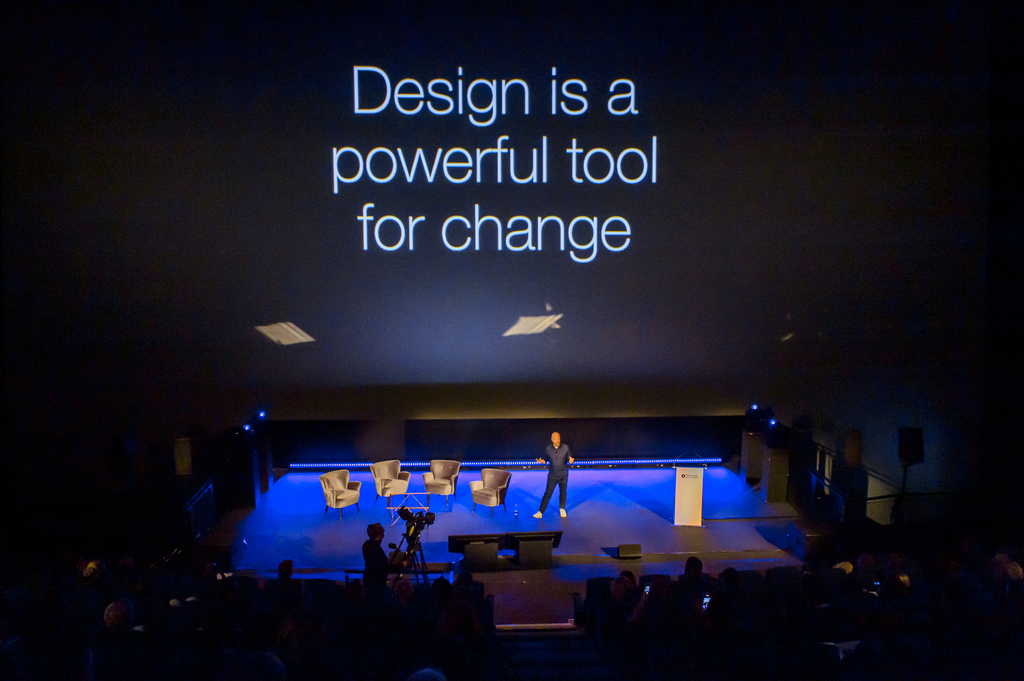 Design is a powerful tool for change